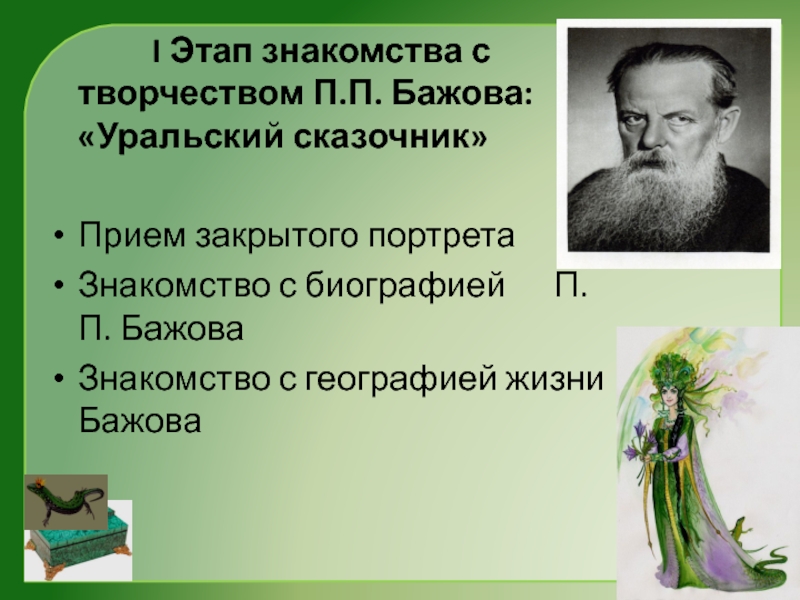 I Этап знакомства с творчеством П.П. Бажова: «Уральский сказочник»

• Прием закрытого портрета
• Знакомство с биографией П. П. Бажова
• Знакомство с географией жизни Бажова